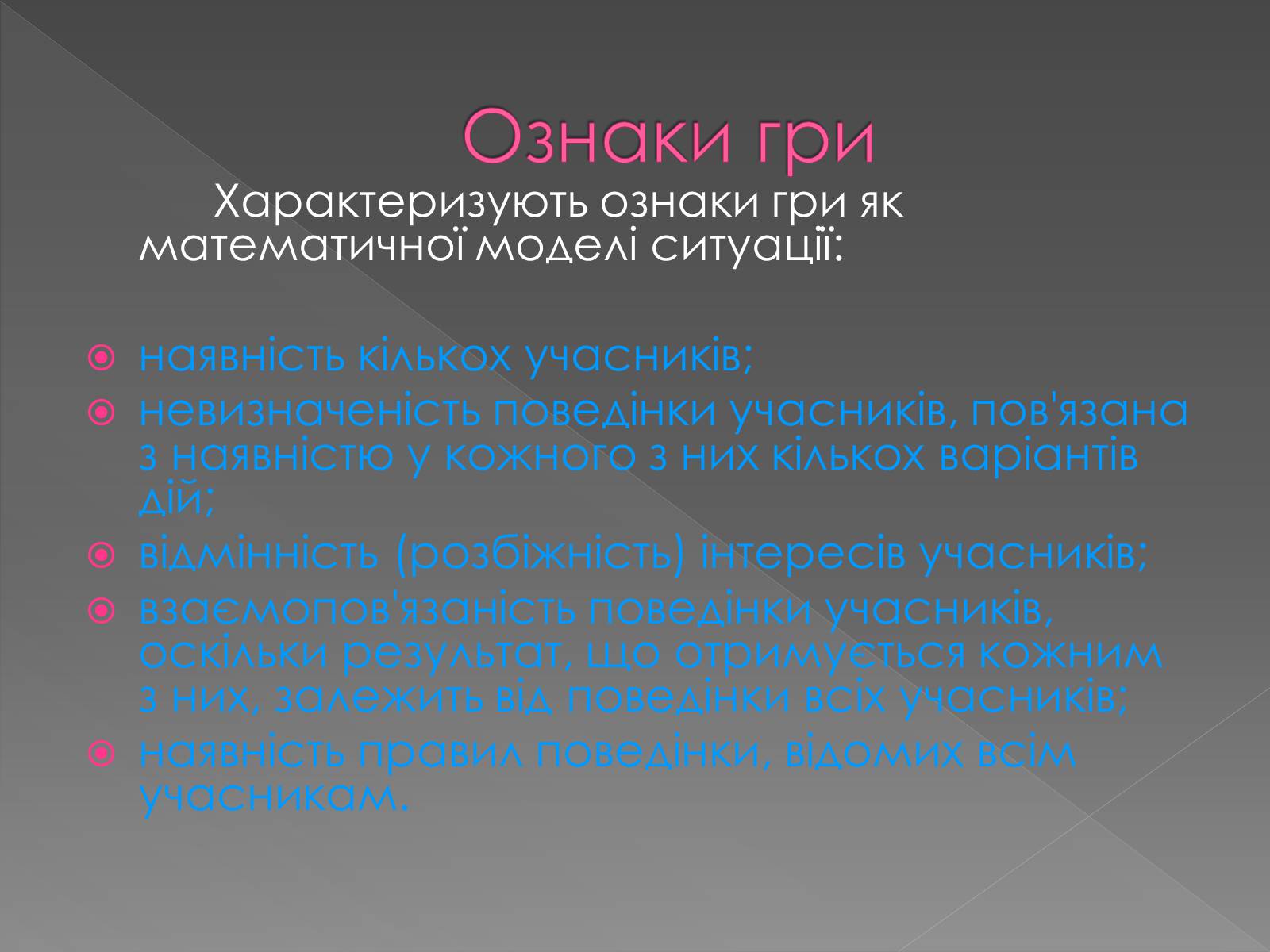 Ознаки гри

Характеризують ознаки гри як математичної моделі ситуації:

наявність кількох учасників;
невизначеність поведінки учасників, пов'язана з наявністю у кожного з них кількох варіантів дій;
відмінність (розбіжність) інтересів учасників;
взаємопов'язаність поведінки учасників, оскільки результат, що отримується кожним з них, залежить від поведінки всіх учасників;
наявність правил поведінки, відомих всім учасникам.